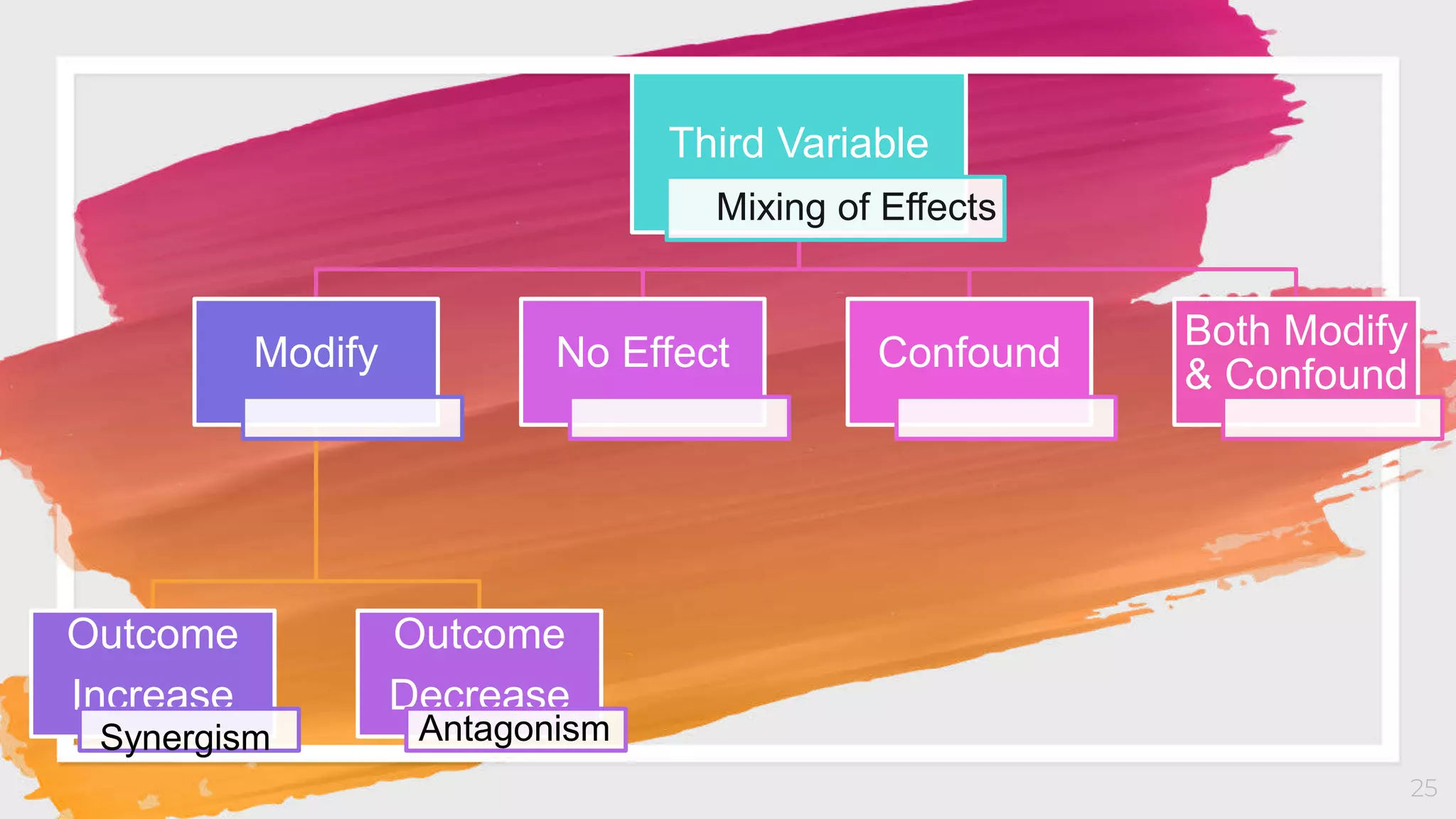 Third Variable

Mixing of Effects

Modify

No Effect

Confound

Both Modify & Confound

Outcome Increase

Synergism

Outcome Decrease

Antagonism

25